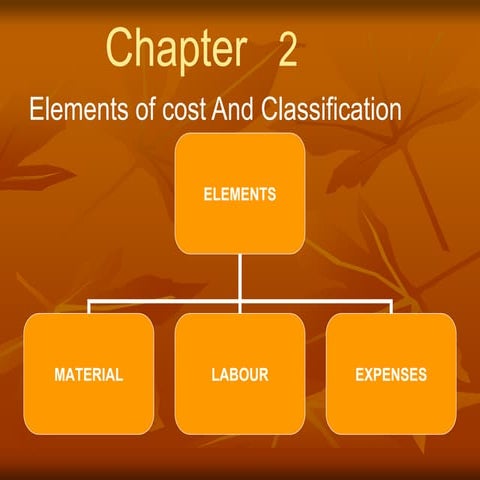 Chapter 2

Elements of cost And Classification

ELEMENTS

MATERIAL

LABOUR

EXPENSES